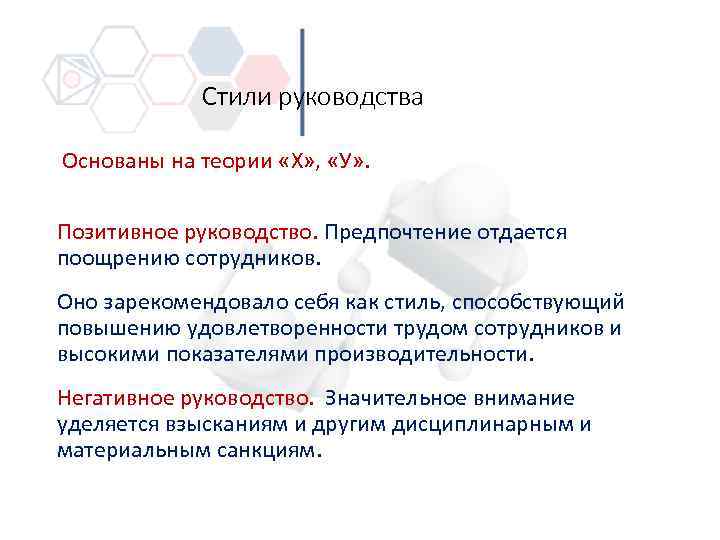 Стили руководства

Основаны на теории «Х», «У».

Позитивное руководство. Предпочтение отдается поощрению сотрудников.

Оно зарекомендовало себя как стиль, способствующий повышению удовлетворенности трудом сотрудников и высокими показателями производительности.

Негативное руководство. Значительное внимание уделяется взысканиям и другим дисциплинарным и материальным санкциям.